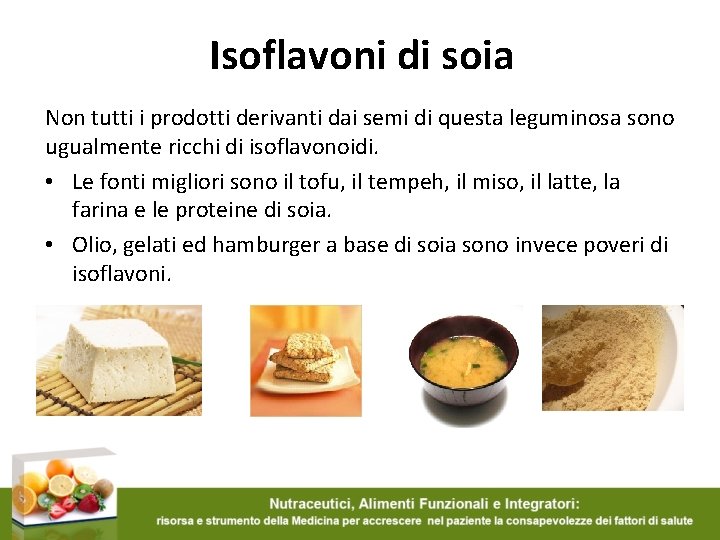 Isoflavoni di soia

Non tutti i prodotti derivanti dai semi di questa leguminosa sono ugualmente ricchi di isoflavonoidi.

• Le fonti migliori sono il tofu, il tempeh, il miso, il latte, la farina e le proteine di soia.

• Olio, gelati ed hamburger a base di soia sono invece poveri di isoflavoni.

Nutraceutici, Alimenti Funzionali e Integratori:
risorsa e strumento della Medicina per accrescere nel paziente la consapevolezze dei fattori di salute